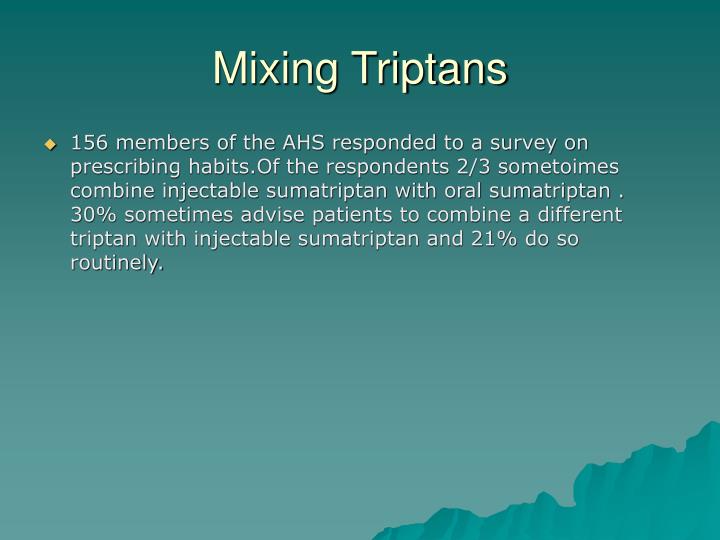 Mixing Triptans

156 members of the AHS responded to a survey on prescribing habits.Of the respondents 2/3 sometoimes combine injectable sumatriptan with oral sumatriptan . 30% sometimes advise patients to combine a different triptan with injectable sumatriptan and 21% do so routinely.